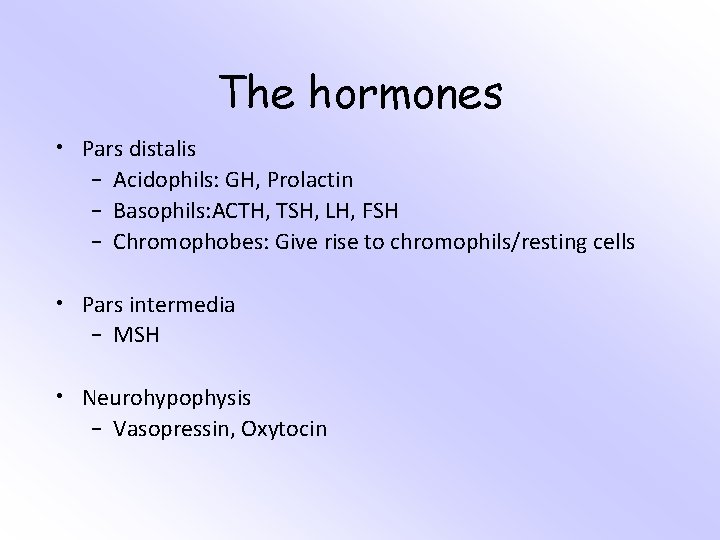 The hormones

• Pars distalis
  – Acidophils: GH, Prolactin
  – Basophils:ACTH, TSH, LH, FSH
  – Chromophobes: Give rise to chromophils/resting cells

• Pars intermedia
  – MSH

• Neurohypophysis
  – Vasopressin, Oxytocin